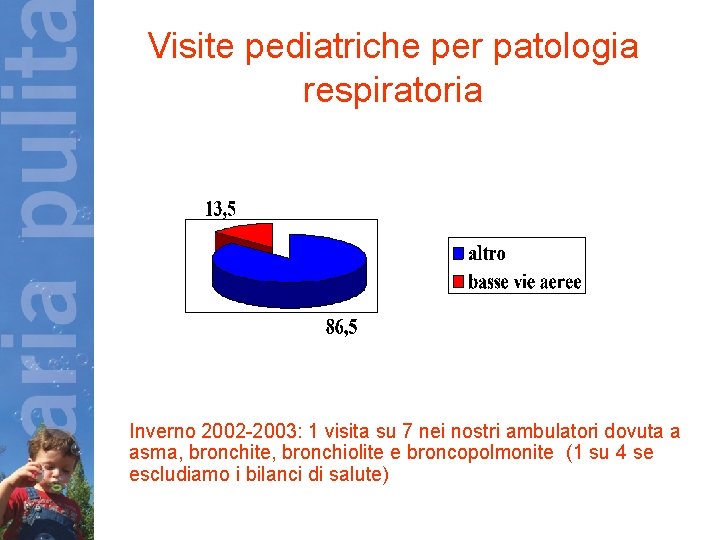 aria pulita

Visite pediatriche per patologia respiratoria

13,5

86,5

altro
basse vie aeree

Inverno 2002-2003: 1 visita su 7 nei nostri ambulatori dovuta a asma, bronchite, bronchiolite e broncopolmonite (1 su 4 se escludiamo i bilanci di salute)